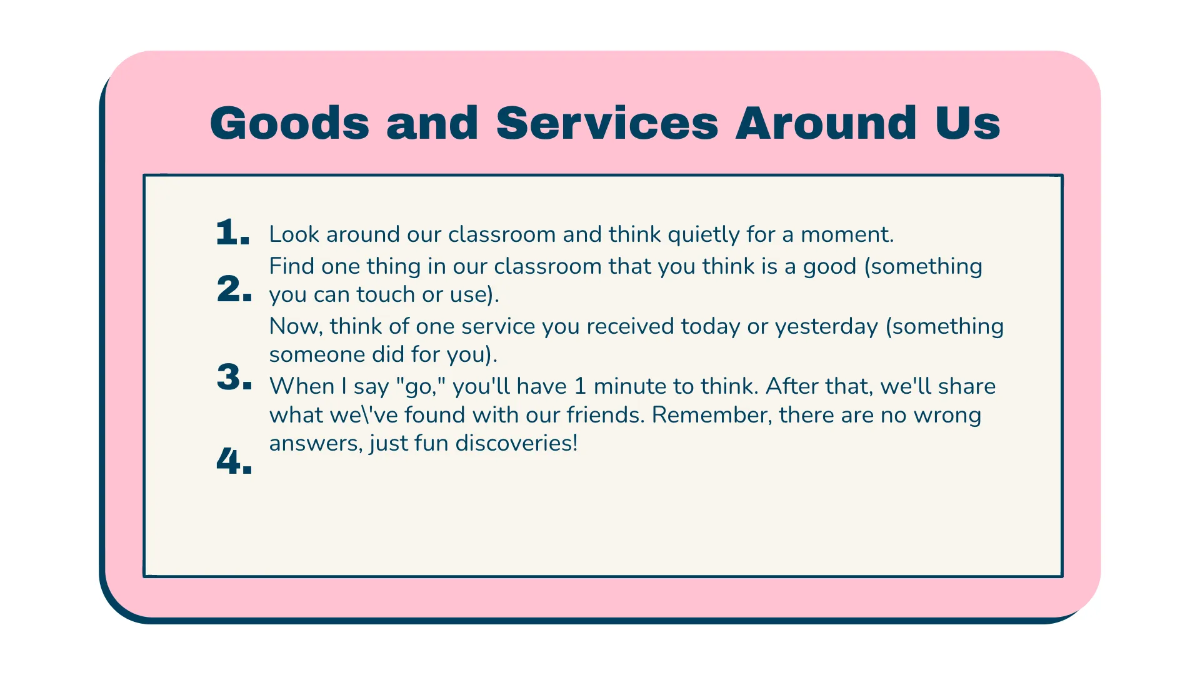 Goods and Services Around Us

1. Look around our classroom and think quietly for a moment.

2. Find one thing in our classroom that you think is a good (something you can touch or use).

3. Now, think of one service you received today or yesterday (something someone did for you).

4. When I say "go," you'll have 1 minute to think. After that, we'll share what we\'ve found with our friends. Remember, there are no wrong answers, just fun discoveries!